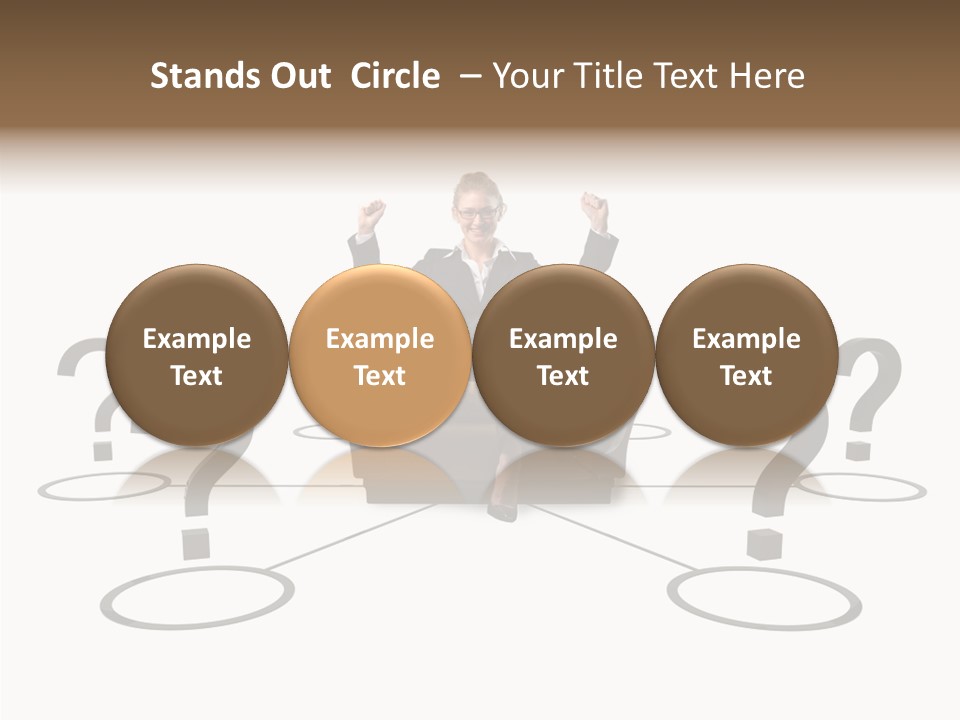 Stands Out Circle – Your Title Text Here

Example Text

Example Text

Example Text

Example Text